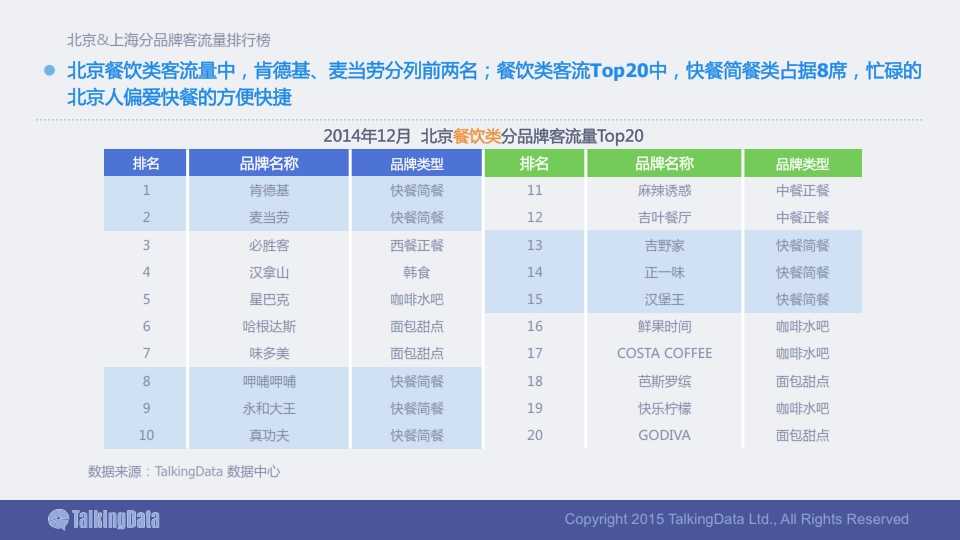 北京&上海分品牌客流量排行榜

北京餐饮类客流量中，肯德基、麦当劳分列前两名；餐饮类客流Top20中，快餐简餐类占据8席，忙碌的北京人偏爱快餐的方便快捷

2014年12月 北京餐饮类分品牌客流量Top20

| 排名 | 品牌名称 | 品牌类型 |
|---|---|---|
| 1 | 肯德基 | 快餐简餐 |
| 2 | 麦当劳 | 快餐简餐 |
| 3 | 必胜客 | 西餐正餐 |
| 4 | 汉拿山 | 韩食 |
| 5 | 星巴克 | 咖啡水吧 |
| 6 | 哈根达斯 | 面包甜点 |
| 7 | 味多美 | 面包甜点 |
| 8 | 呷哺呷哺 | 快餐简餐 |
| 9 | 永和大王 | 快餐简餐 |
| 10 | 真功夫 | 快餐简餐 |

| 排名 | 品牌名称 | 品牌类型 |
|---|---|---|
| 11 | 麻辣诱惑 | 中餐正餐 |
| 12 | 吉叶餐厅 | 中餐正餐 |
| 13 | 吉野家 | 快餐简餐 |
| 14 | 正一味 | 快餐简餐 |
| 15 | 汉堡王 | 快餐简餐 |
| 16 | 鲜果时间 | 咖啡水吧 |
| 17 | COSTA COFFEE | 咖啡水吧 |
| 18 | 芭斯罗缤 | 面包甜点 |
| 19 | 快乐柠檬 | 咖啡水吧 |
| 20 | GODIVA | 面包甜点 |

数据来源：TalkingData 数据中心

TalkingData

Copyright 2015 TalkingData Ltd., All Rights Reserved